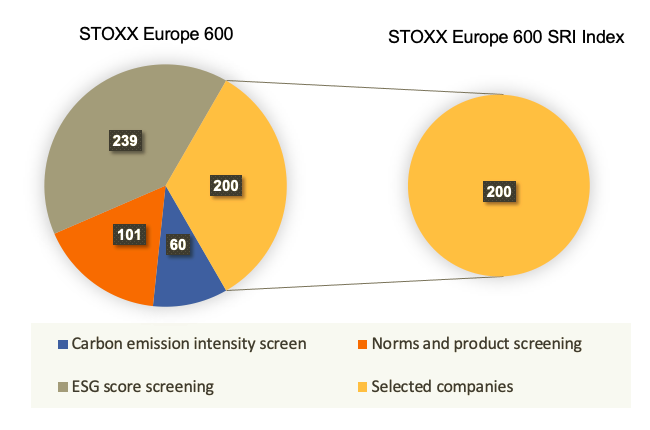 STOXX Europe 600

STOXX Europe 600 SRI Index

239

200

101

60

200

Carbon emission intensity screen

Norms and product screening

ESG score screening

Selected companies